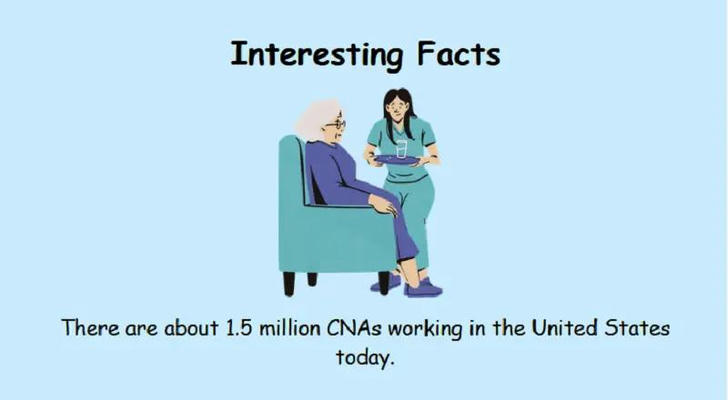 Interesting Facts

There are about 1.5 million CNAs working in the United States today.